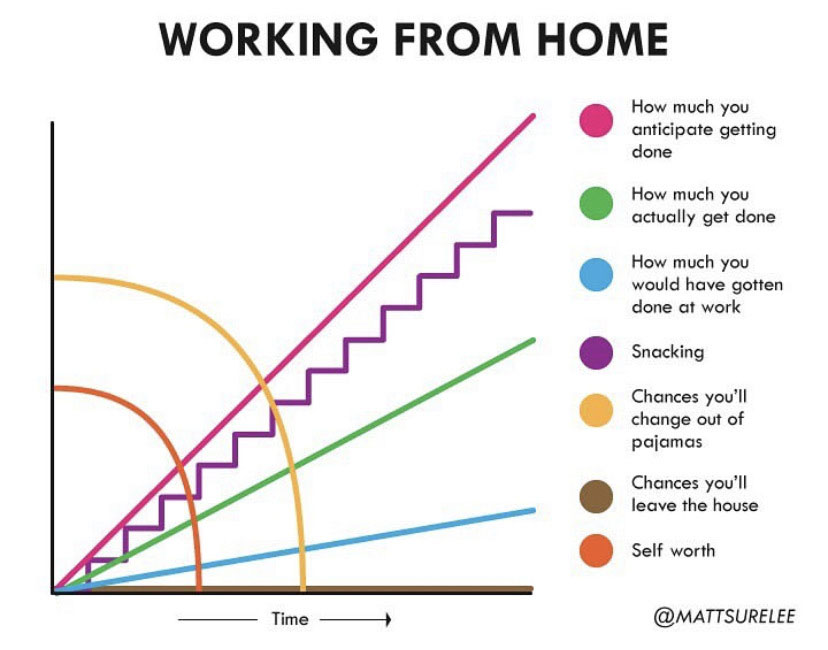 WORKING FROM HOME

How much you anticipate getting done

How much you actually get done

How much you would have gotten done at work

Snacking

Chances you'll change out of pajamas

Chances you'll leave the house

Self worth

Time

@MATTSURELEE